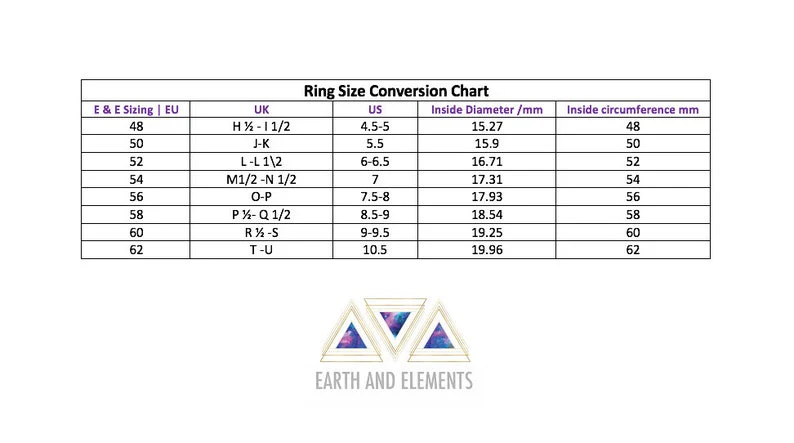 Ring Size Conversion Chart

| E & E Sizing \| EU | UK | US | Inside Diameter /mm | Inside circumference mm |
|---|---|---|---|---|
| 48 | H ½ - I 1/2 | 4.5-5 | 15.27 | 48 |
| 50 | J-K | 5.5 | 15.9 | 50 |
| 52 | L -L 1\2 | 6-6.5 | 16.71 | 52 |
| 54 | M1/2 -N 1/2 | 7 | 17.31 | 54 |
| 56 | O-P | 7.5-8 | 17.93 | 56 |
| 58 | P ½- Q 1/2 | 8.5-9 | 18.54 | 58 |
| 60 | R ½ -S | 9-9.5 | 19.25 | 60 |
| 62 | T -U | 10.5 | 19.96 | 62 |

EARTH AND ELEMENTS